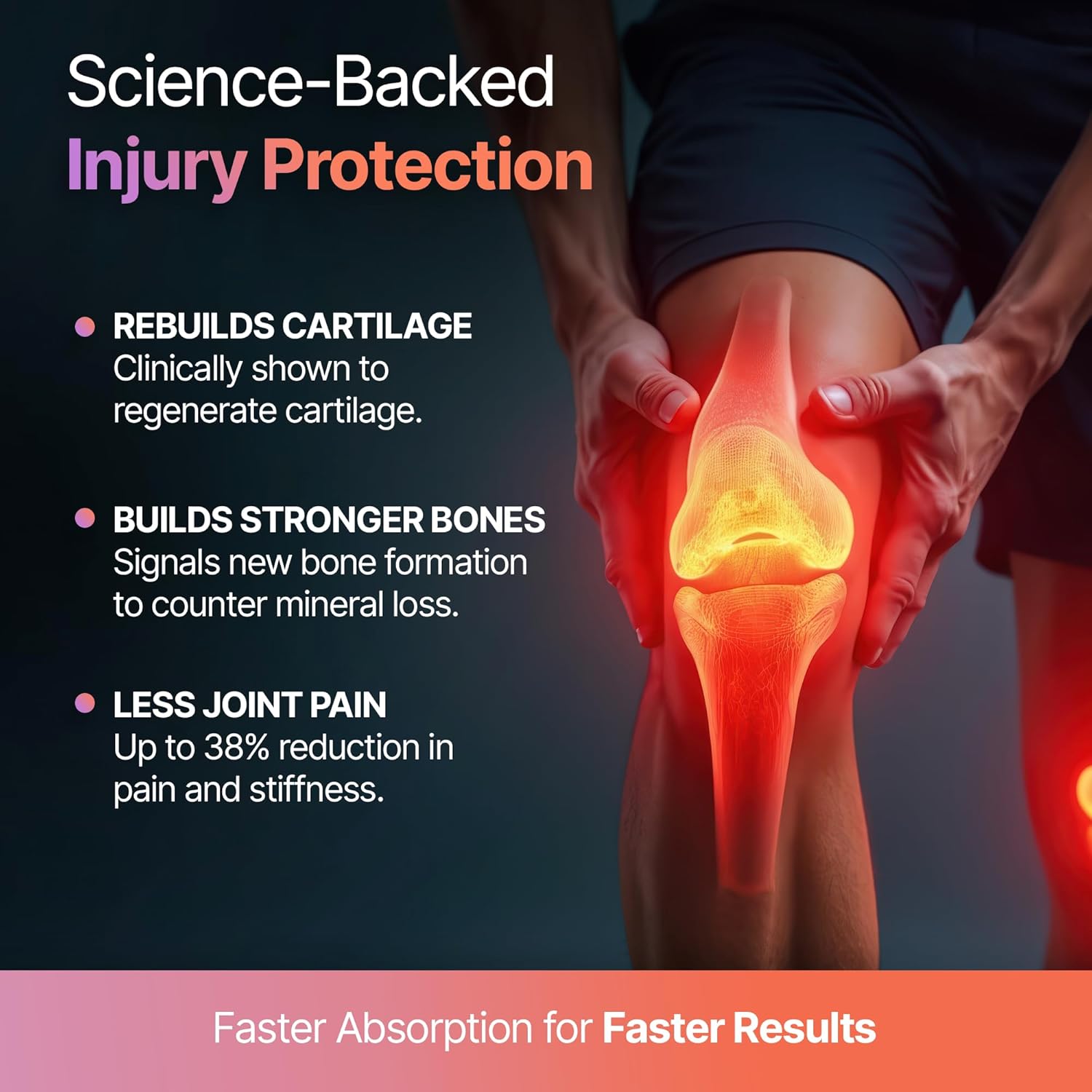 Science-Backed
Injury Protection

REBUILDS CARTILAGE
Clinically shown to regenerate cartilage.

BUILDS STRONGER BONES
Signals new bone formation to counter mineral loss.

LESS JOINT PAIN
Up to 38% reduction in pain and stiffness.

Faster Absorption for Faster Results